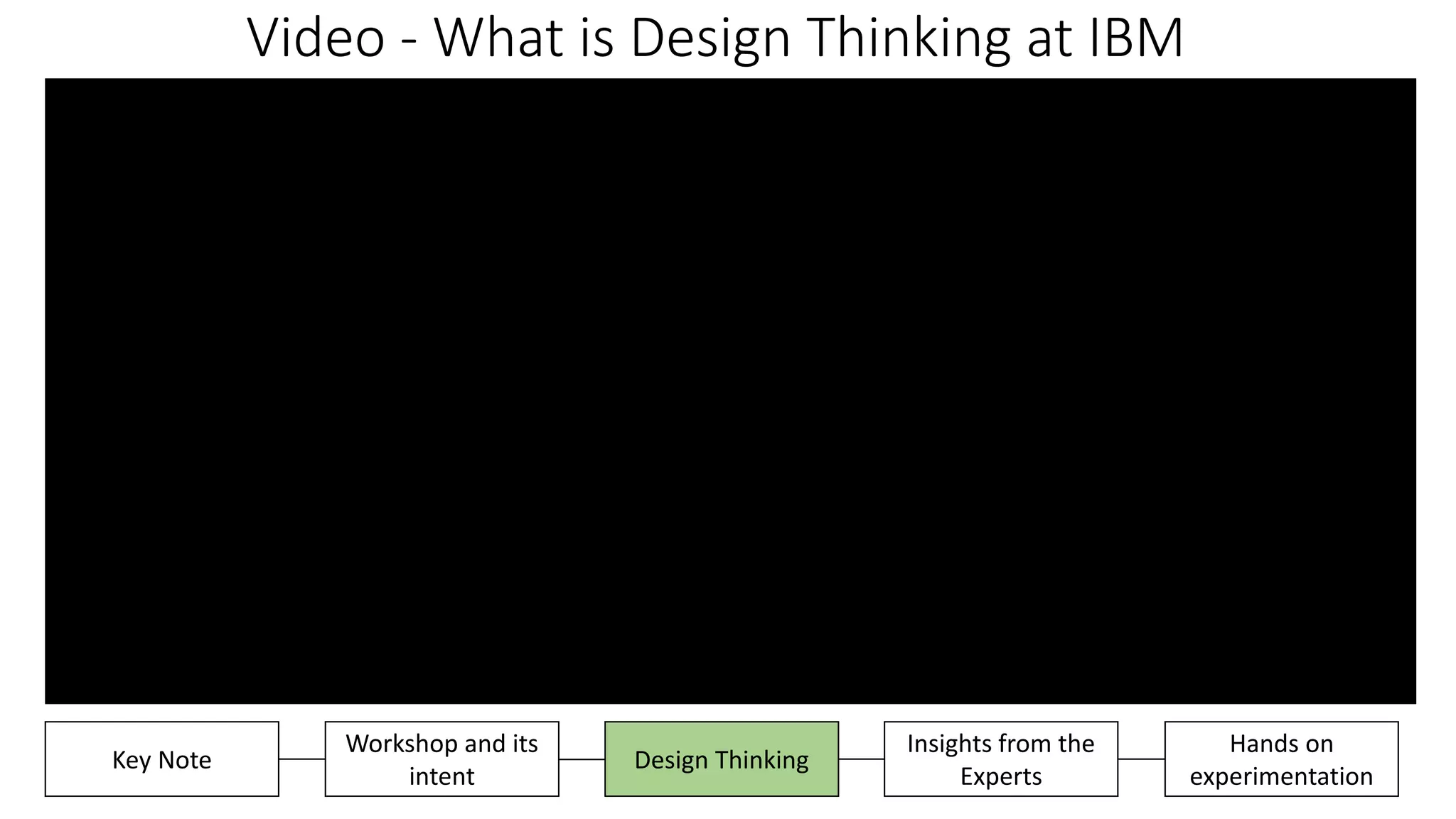 Video - What is Design Thinking at IBM

Key Note

Workshop and its intent

Design Thinking

Insights from the Experts

Hands on experimentation